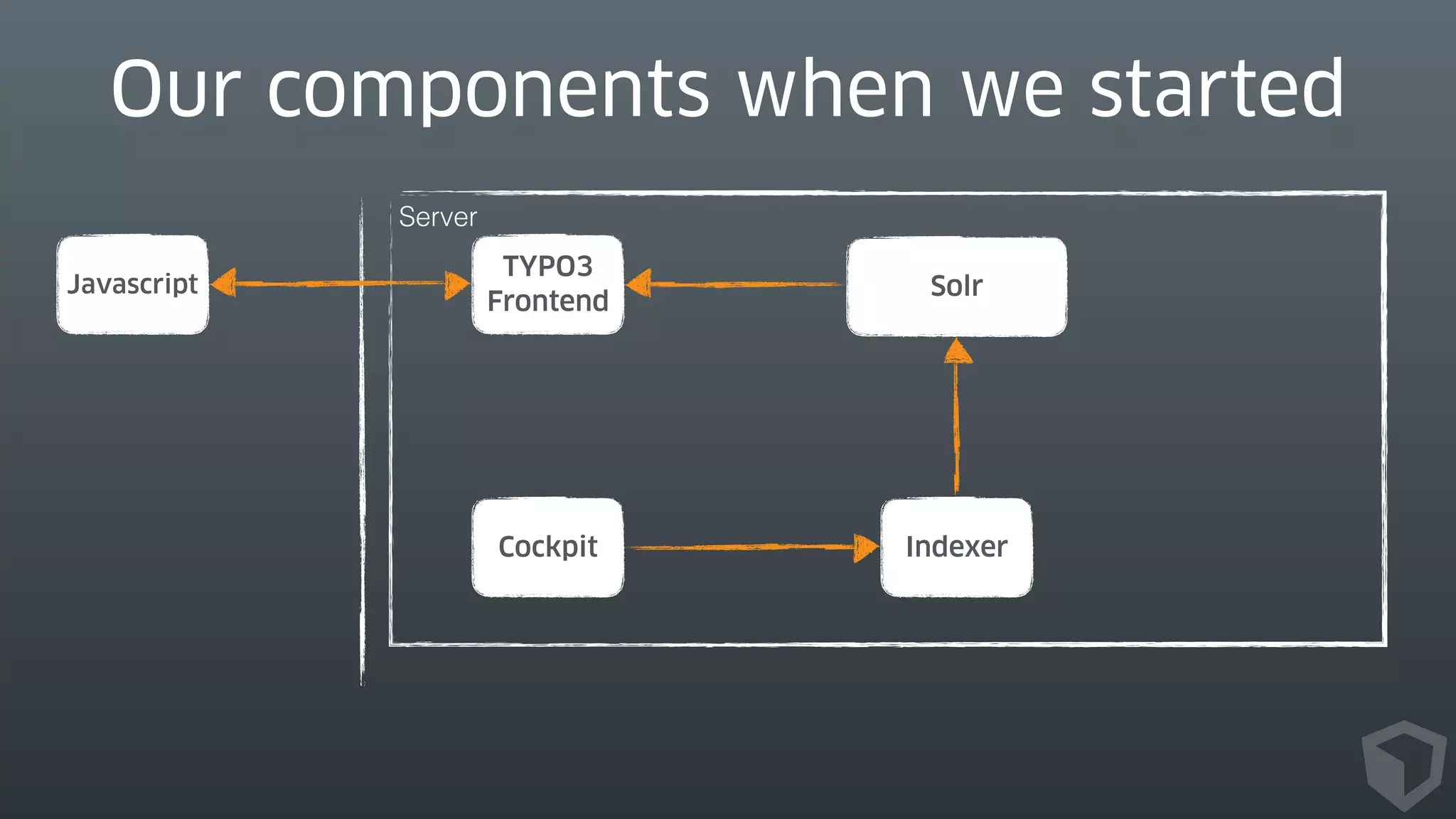 Our components when we started

Javascript

Server

TYPO3 Frontend

Solr

Cockpit

Indexer